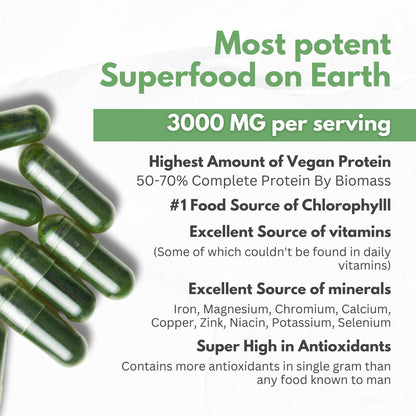 Most potent Superfood on Earth

3000 MG per serving

Highest Amount of Vegan Protein
50-70% Complete Protein By Biomass

#1 Food Source of Chlorophylll

Excellent Source of vitamins
(Some of which couldn't be found in daily vitamins)

Excellent Source of minerals
Iron, Magnesium, Chromium, Calcium, Copper, Zink, Niacin, Potassium, Selenium

Super High in Antioxidants
Contains more antioxidants in single gram than any food known to man